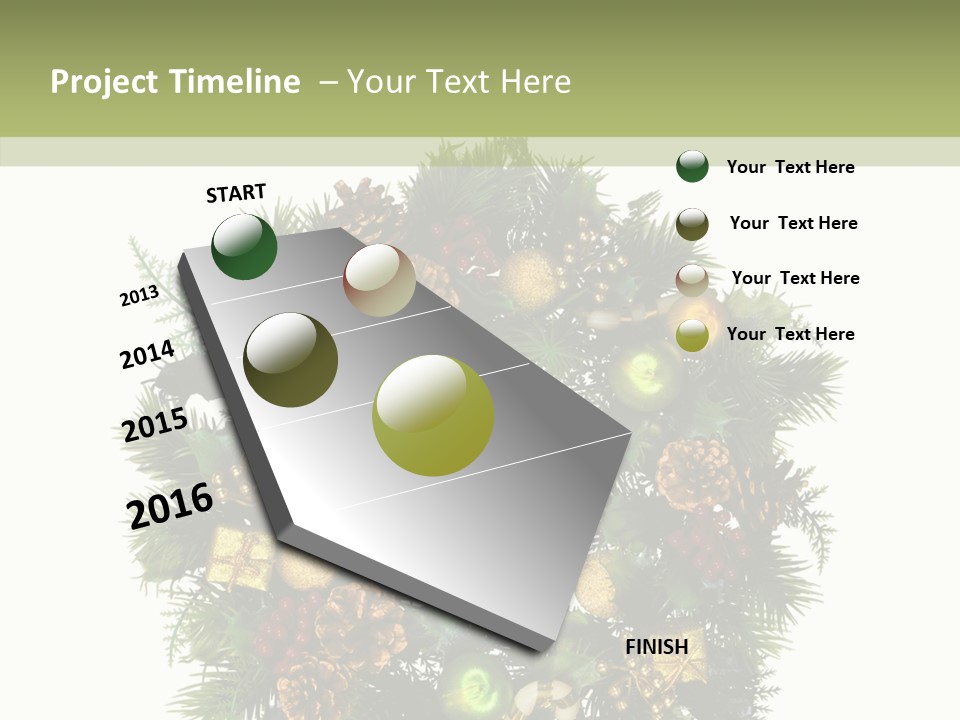 Project Timeline – Your Text Here

START

2013

2014

2015

2016

FINISH

Your Text Here

Your Text Here

Your Text Here

Your Text Here